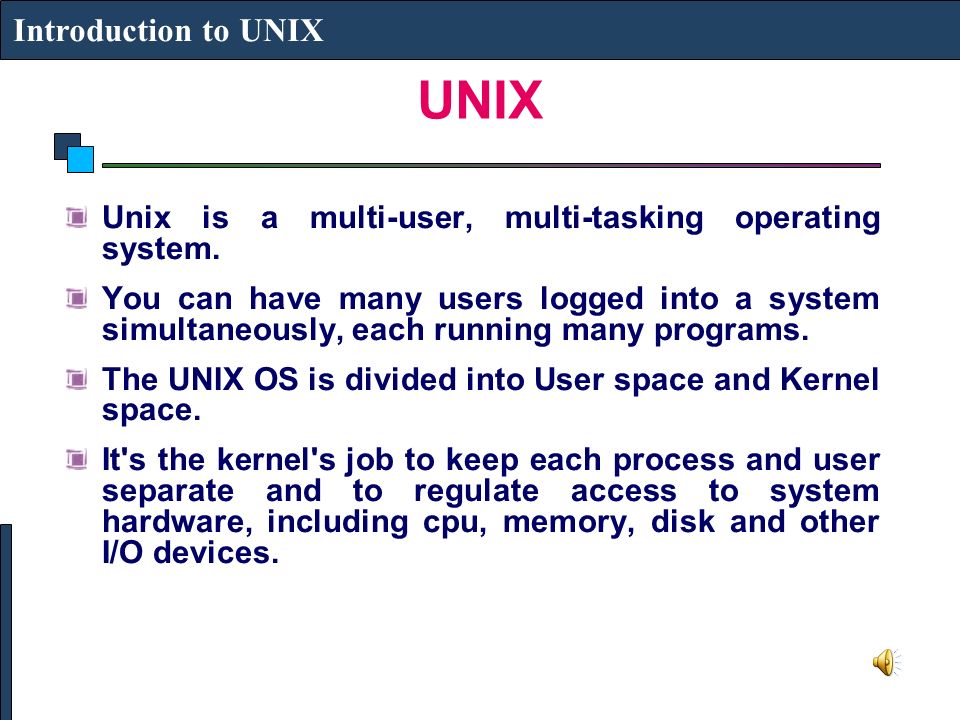 Introduction to UNIX

UNIX

Unix is a multi-user, multi-tasking operating system.

You can have many users logged into a system simultaneously, each running many programs.

The UNIX OS is divided into User space and Kernel space.

It's the kernel's job to keep each process and user separate and to regulate access to system hardware, including cpu, memory, disk and other I/O devices.